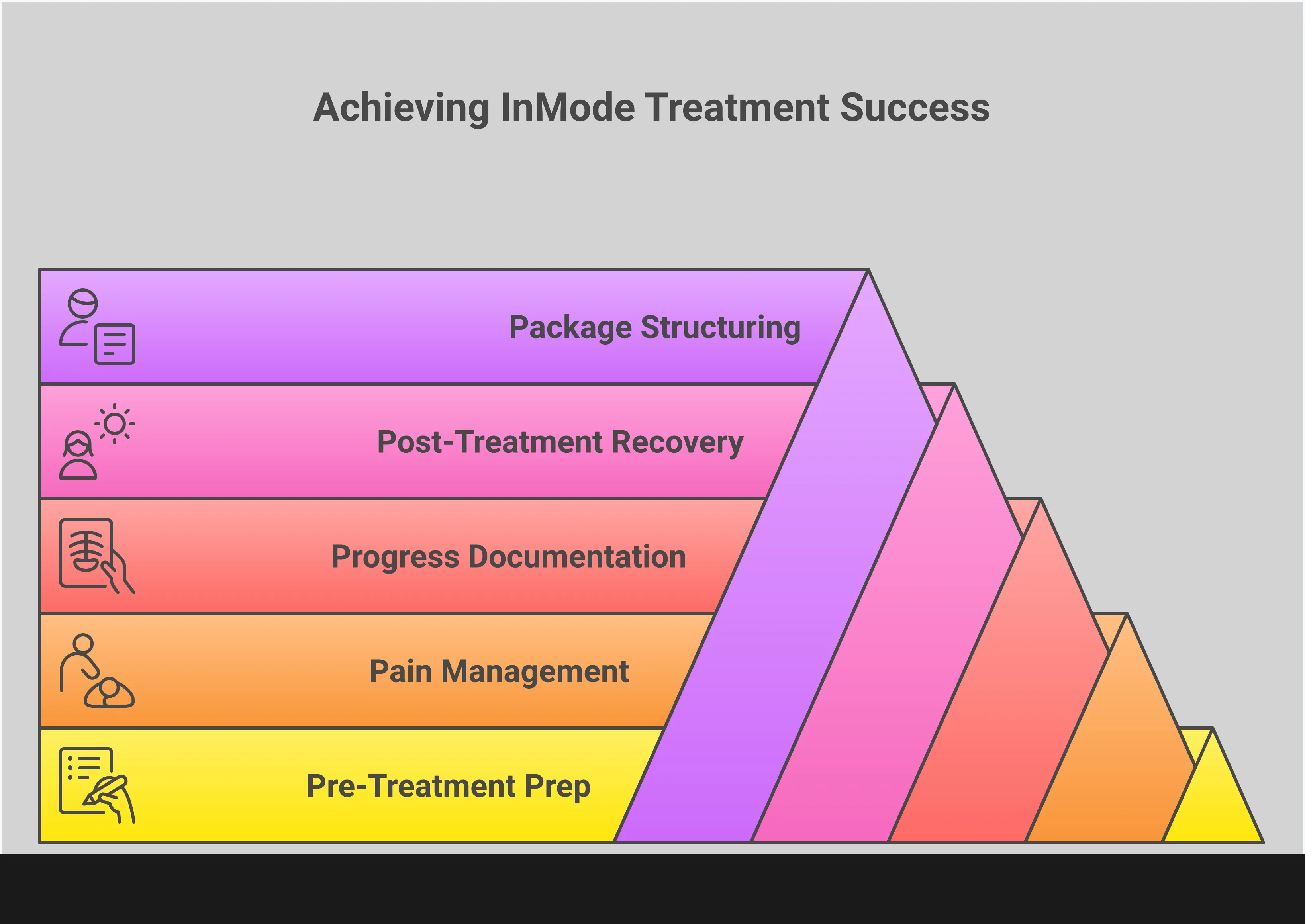 Achieving InMode Treatment Success

Package Structuring

Post-Treatment Recovery

Progress Documentation

Pain Management

Pre-Treatment Prep